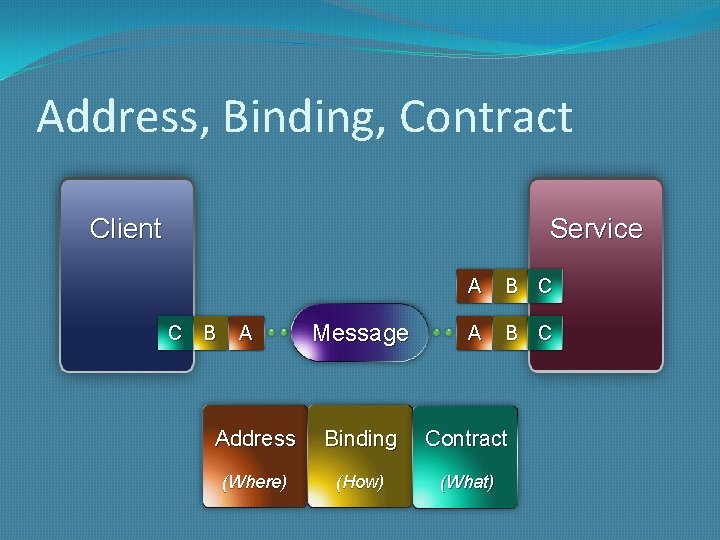 Address, Binding, Contract

Client

Service

A B C

C B A

Message

A B C

Address
(Where)

Binding
(How)

Contract
(What)